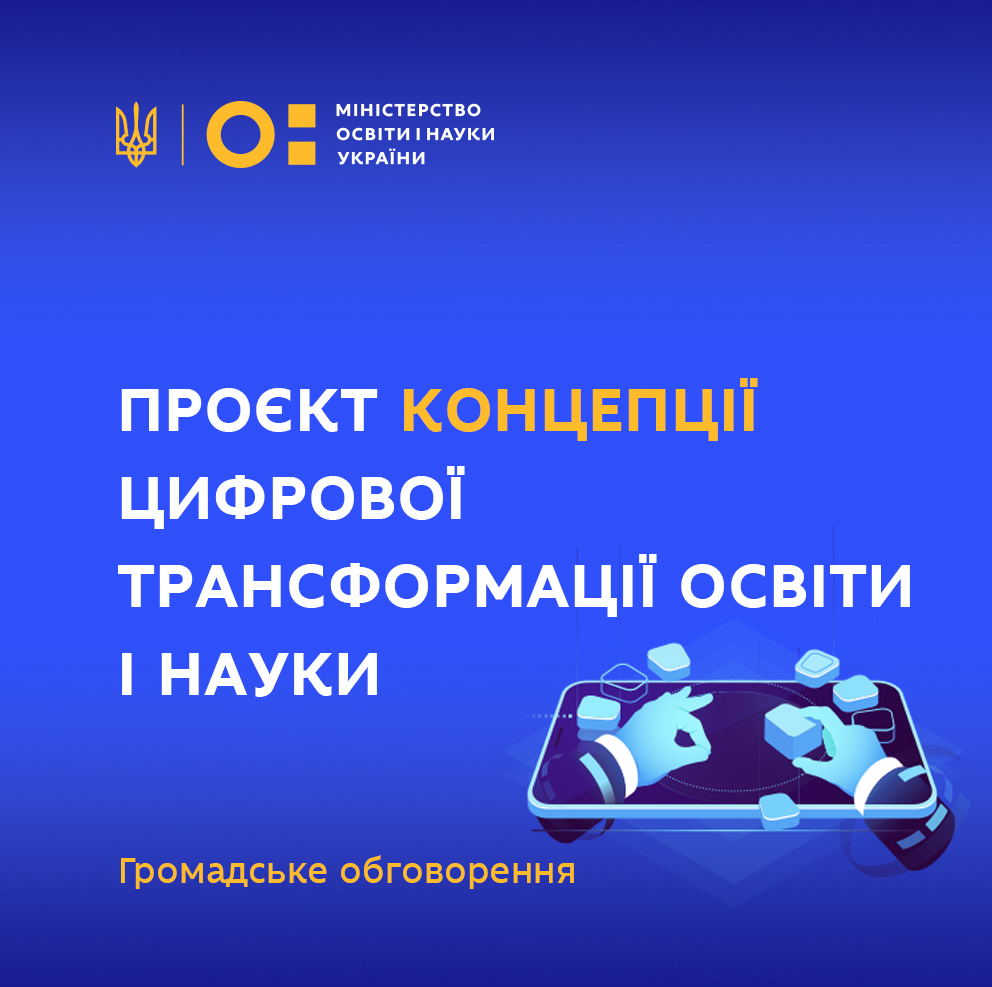 МІНІСТЕРСТВО ОСВІТИ І НАУКИ УКРАЇНИ

ПРОЄКТ КОНЦЕПЦІЇ ЦИФРОВОЇ ТРАНСФОРМАЦІЇ ОСВІТИ І НАУКИ

Громадське обговорення